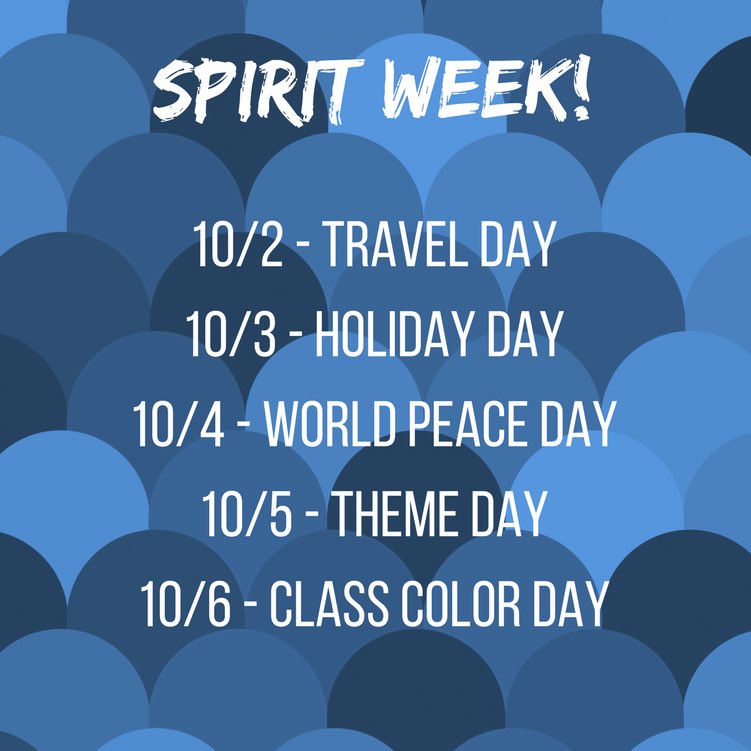 SPIRIT WEEK!

10/2 - TRAVEL DAY
10/3 - HOLIDAY DAY
10/4 - WORLD PEACE DAY
10/5 - THEME DAY
10/6 - CLASS COLOR DAY